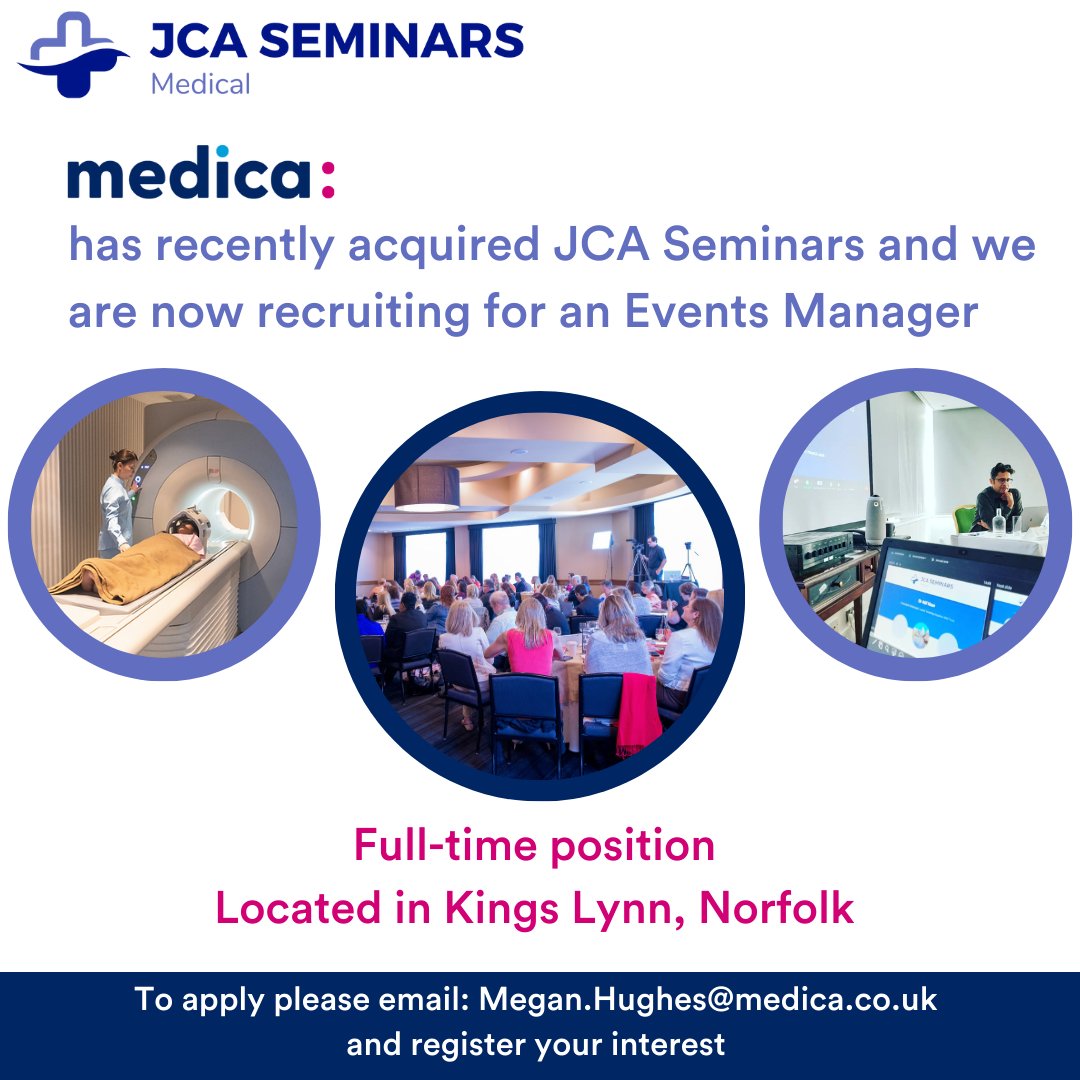 JCA SEMINARS
Medical

medica:
has recently acquired JCA Seminars and we are now recruiting for an Events Manager

JCA SEMINARS

Full-time position
Located in Kings Lynn, Norfolk

To apply please email: Megan.Hughes@medica.co.uk
and register your interest